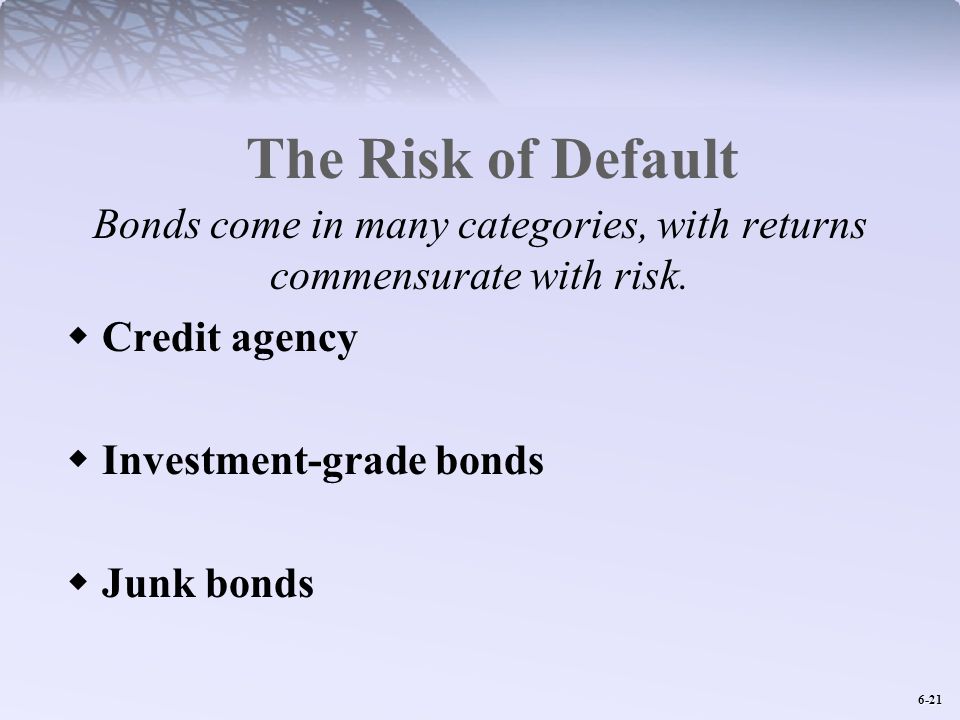 The Risk of Default

Bonds come in many categories, with returns commensurate with risk.

◆ Credit agency

◆ Investment-grade bonds

◆ Junk bonds

6-21